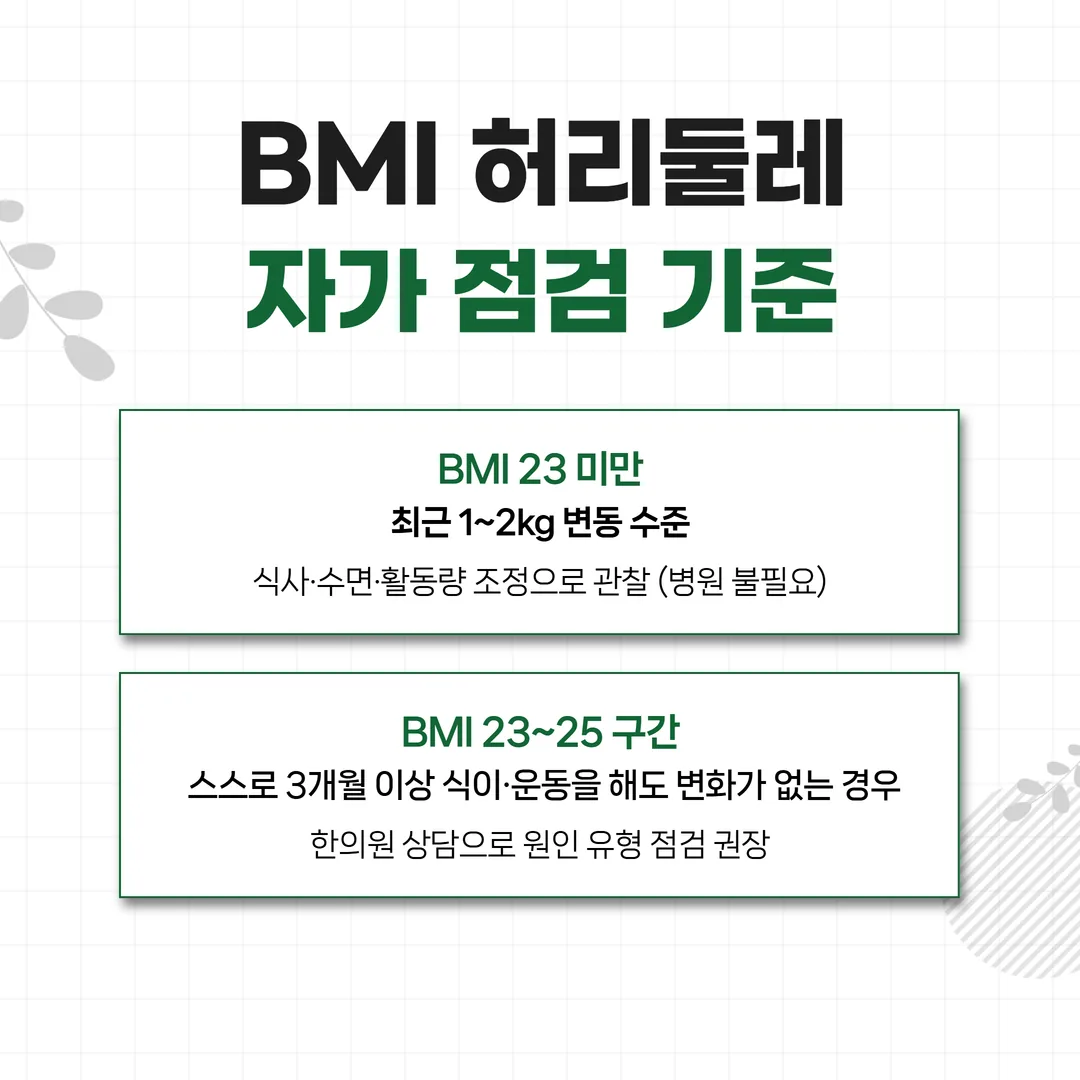 BMI 허리둘레
자가 점검 기준

BMI 23 미만
최근 1~2kg 변동 수준
식사·수면·활동량 조정으로 관찰 (병원 불필요)

BMI 23~25 구간
스스로 3개월 이상 식이·운동을 해도 변화가 없는 경우
한의원 상담으로 원인 유형 점검 권장